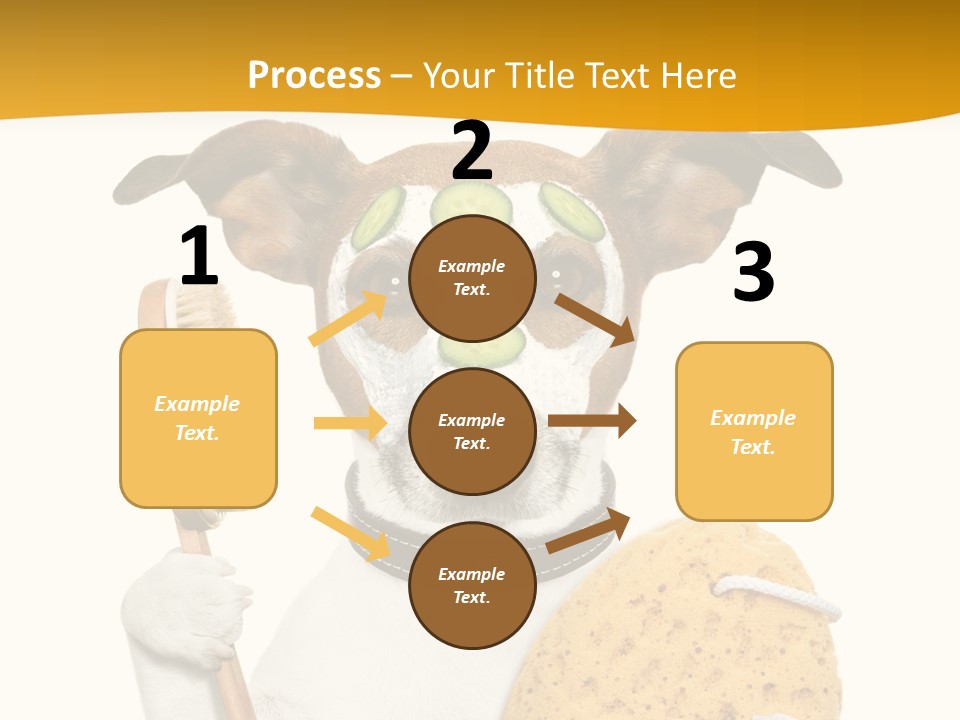 Process – Your Title Text Here

1

Example Text.

2

Example Text.

Example Text.

Example Text.

3

Example Text.